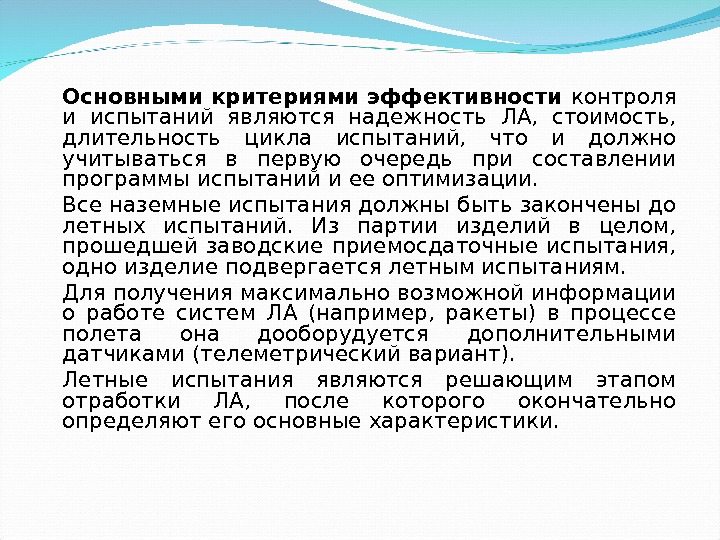 Основными критериями эффективности контроля и испытаний являются надежность ЛА, стоимость, длительность цикла испытаний, что и должно учитываться в первую очередь при составлении программы испытаний и ее оптимизации.

Все наземные испытания должны быть закончены до летных испытаний. Из партии изделий в целом, прошедшей заводские приемосдаточные испытания, одно изделие подвергается летным испытаниям.

Для получения максимально возможной информации о работе систем ЛА (например, ракеты) в процессе полета она дооборудуется дополнительными датчиками (телеметрический вариант).

Летные испытания являются решающим этапом отработки ЛА, после которого окончательно определяют его основные характеристики.